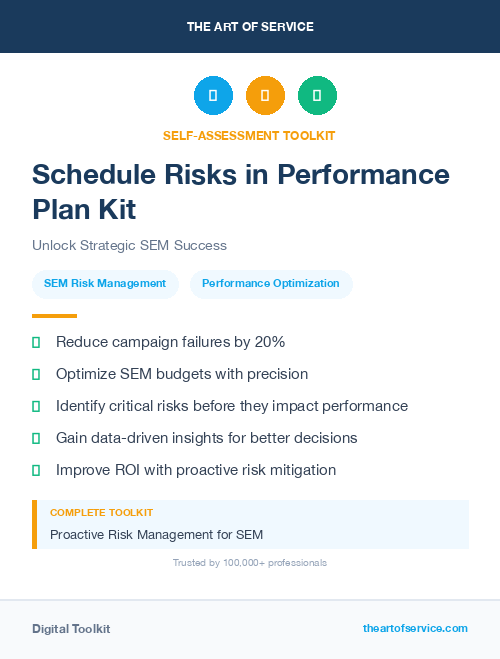 THE ART OF SERVICE

SELF-ASSESSMENT TOOLKIT

Schedule Risks in Performance Plan Kit

Unlock Strategic SEM Success

SEM Risk Management

Performance Optimization

Reduce campaign failures by 20%

Optimize SEM budgets with precision

Identify critical risks before they impact performance

Gain data-driven insights for better decisions

Improve ROI with proactive risk mitigation

COMPLETE TOOLKIT

Proactive Risk Management for SEM

Trusted by 100,000+ professionals

Digital Toolkit

theartofservice.com